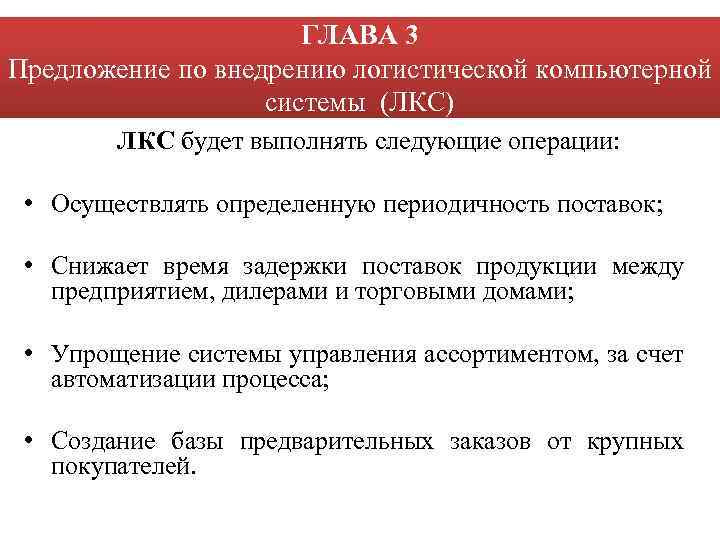 ГЛАВА 3
Предложение по внедрению логистической компьютерной системы (ЛКС)

ЛКС будет выполнять следующие операции:

• Осуществлять определенную периодичность поставок;

• Снижает время задержки поставок продукции между предприятием, дилерами и торговыми домами;

• Упрощение системы управления ассортиментом, за счет автоматизации процесса;

• Создание базы предварительных заказов от крупных покупателей.